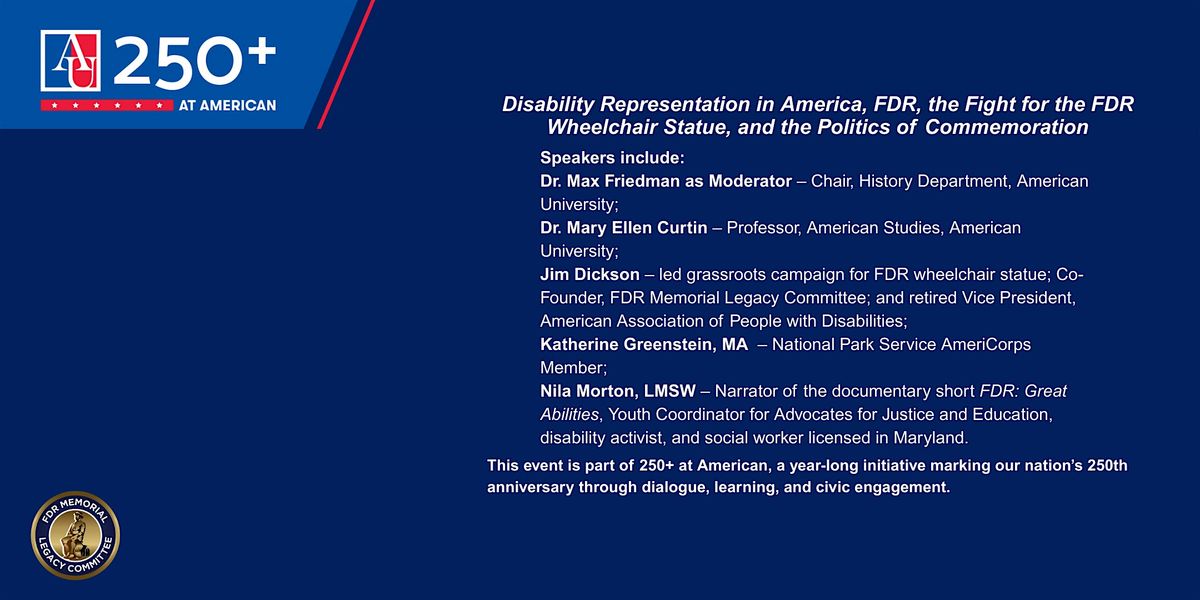 AU 250+ AT AMERICAN

Disability Representation in America, FDR, the Fight for the FDR Wheelchair Statue, and the Politics of Commemoration

Speakers include:
Dr. Max Friedman as Moderator – Chair, History Department, American University;
Dr. Mary Ellen Curtin – Professor, American Studies, American University;
Jim Dickson – led grassroots campaign for FDR wheelchair statue; Co-Founder, FDR Memorial Legacy Committee; and retired Vice President, American Association of People with Disabilities;
Katherine Greenstein, MA – National Park Service AmeriCorps Member;
Nila Morton, LMSW – Narrator of the documentary short FDR: Great Abilities, Youth Coordinator for Advocates for Justice and Education, disability activist, and social worker licensed in Maryland.

This event is part of 250+ at American, a year-long initiative marking our nation's 250th anniversary through dialogue, learning, and civic engagement.

FDR MEMORIAL LEGACY COMMITTEE